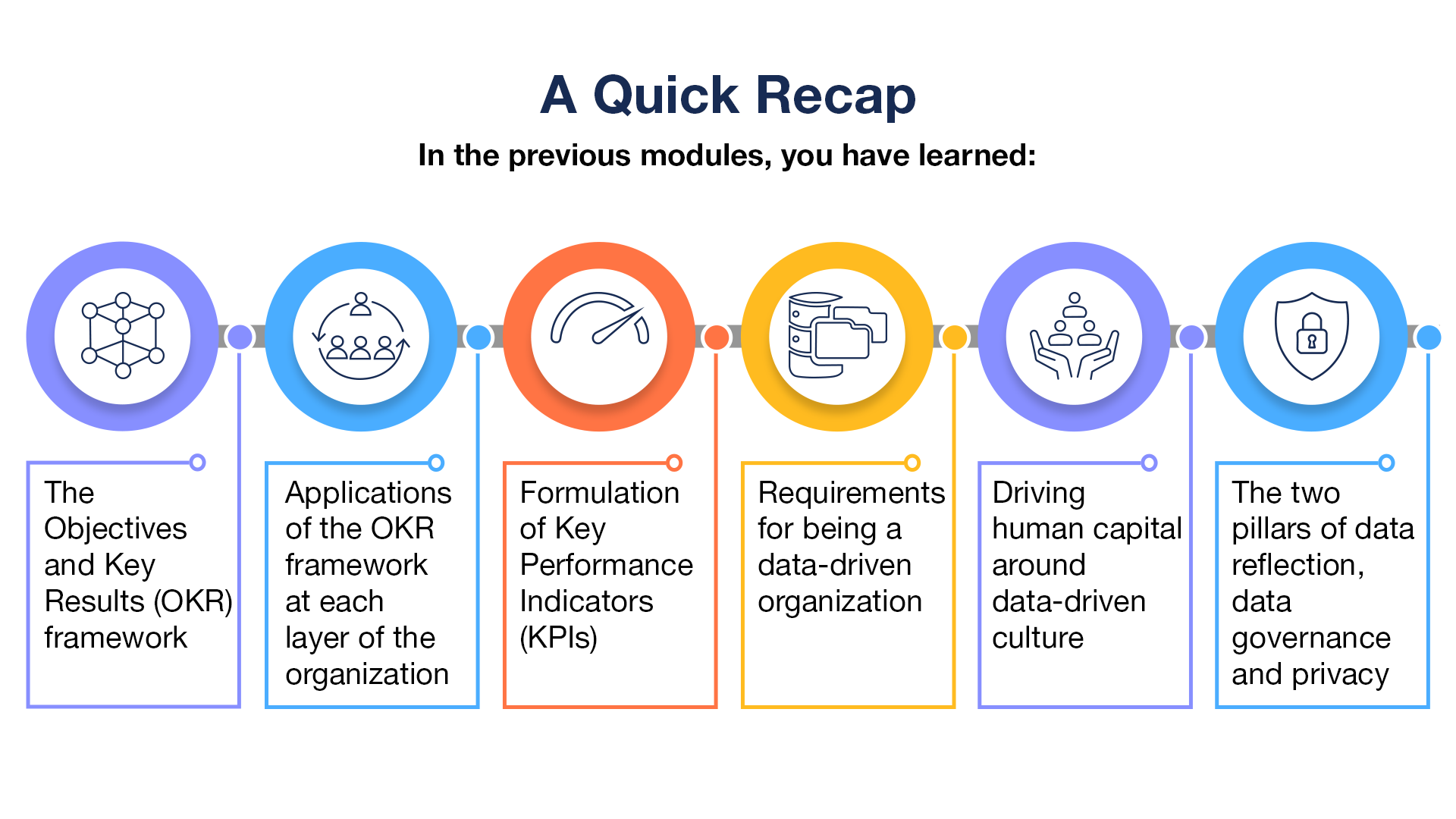 A Quick Recap

In the previous modules, you have learned:

The Objectives and Key Results (OKR) framework

Applications of the OKR framework at each layer of the organization

Formulation of Key Performance Indicators (KPIs)

Requirements for being a data-driven organization

Driving human capital around data-driven culture

The two pillars of data reflection, data governance and privacy